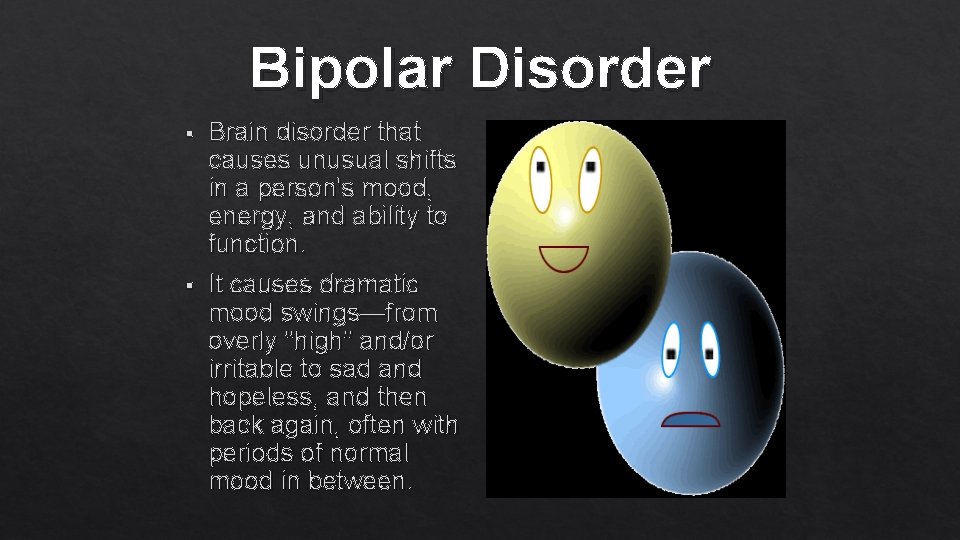 Bipolar Disorder

▪ Brain disorder that causes unusual shifts in a person's mood, energy, and ability to function.

▪ It causes dramatic mood swings—from overly "high" and/or irritable to sad and hopeless, and then back again, often with periods of normal mood in between.